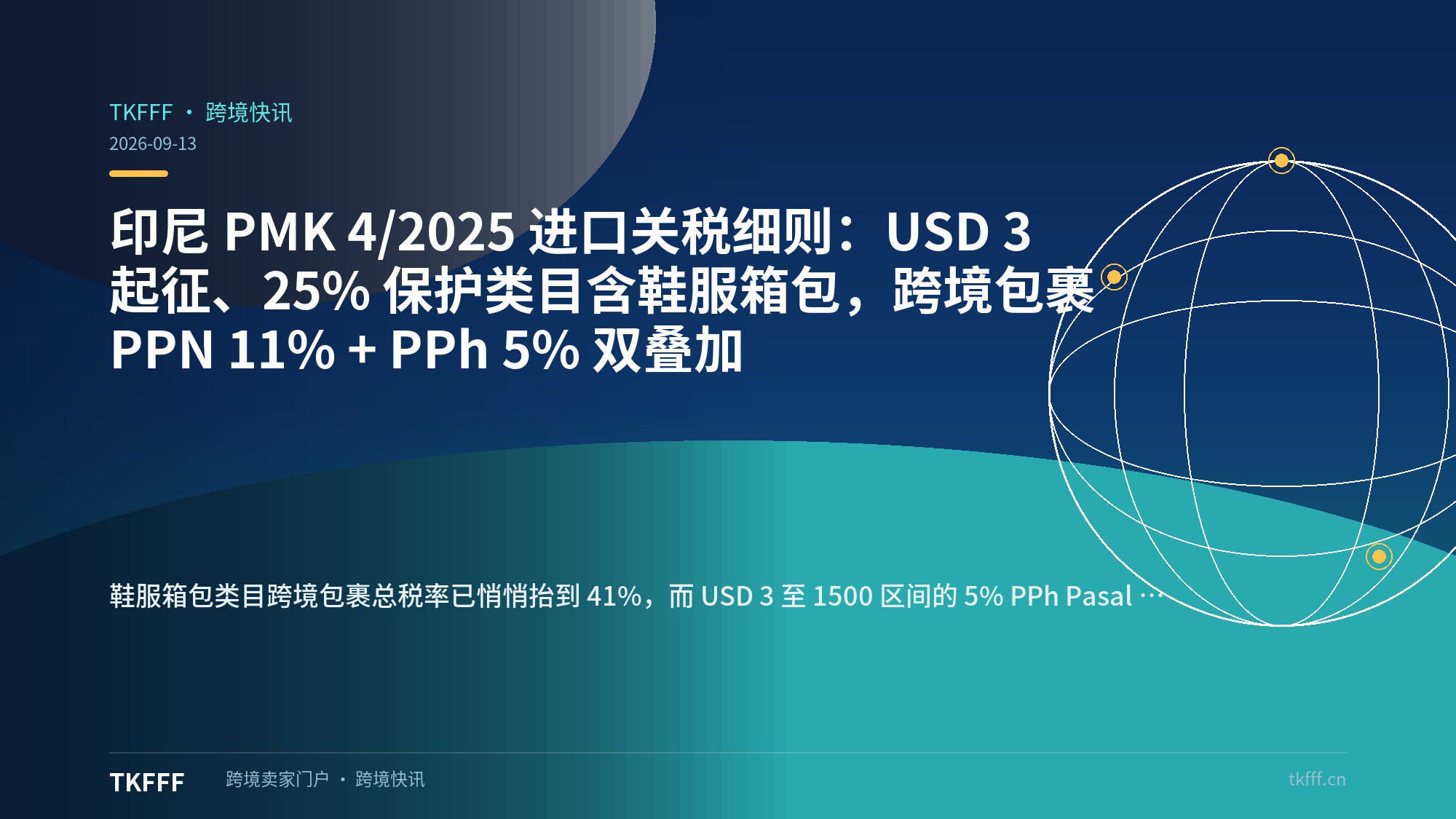 TKFFF · 跨境快讯
2026-09-13

印尼 PMK 4/2025 进口关税细则：USD 3 起征、25% 保护类目含鞋服箱包，跨境包裹 PPN 11% + PPh 5% 双叠加

鞋服箱包类目跨境包裹总税率已悄悄抬到 41%，而 USD 3 至 1500 区间的 5% PPh Pasal …

TKFFF 跨境卖家门户 · 跨境快讯 tkfff.cn